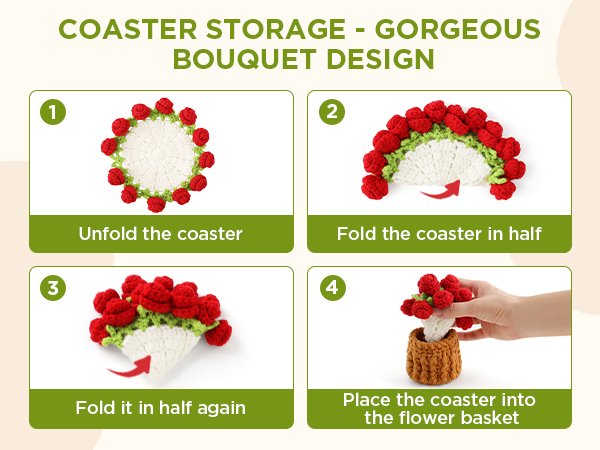 COASTER STORAGE - GORGEOUS BOUQUET DESIGN

1
Unfold the coaster

2
Fold the coaster in half

3
Fold it in half again

4
Place the coaster into the flower basket